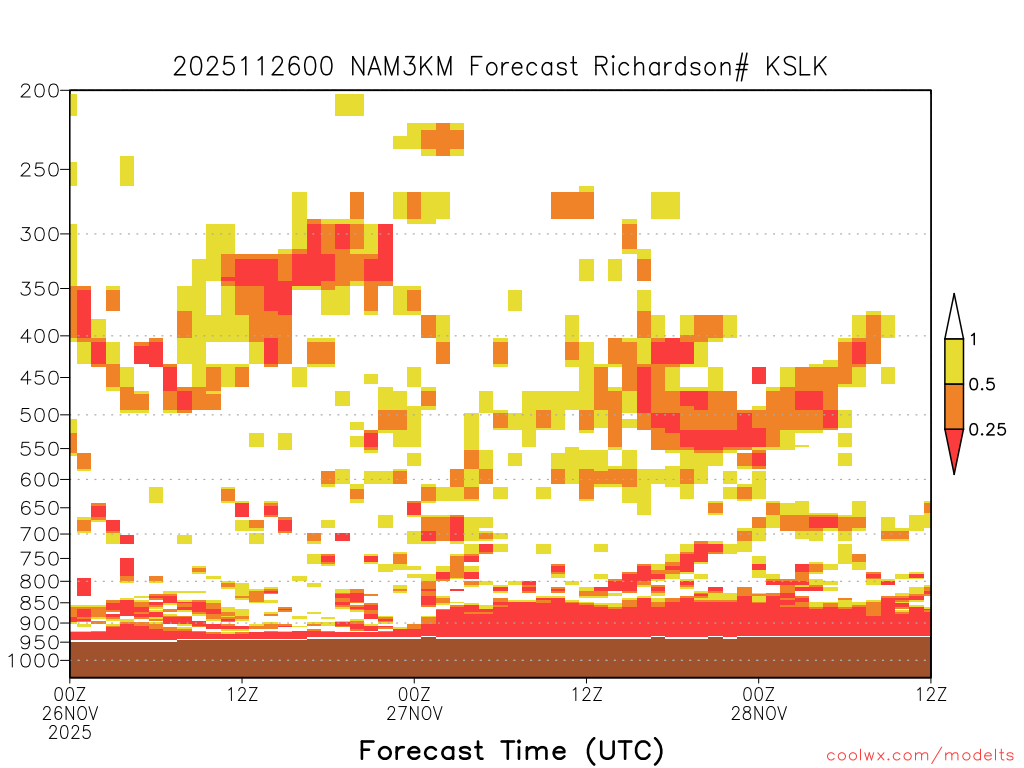 2025112600 NAM3KM Forecast Richardson# KSLK

200
250
300
350
400
450
500
550
600
650
700
750
800
850
900
950
1000

1
0.5
0.25

00Z
26NOV
2025
12Z
00Z
27NOV
12Z
00Z
28NOV
12Z

Forecast Time (UTC)

coolwx.com/modelts